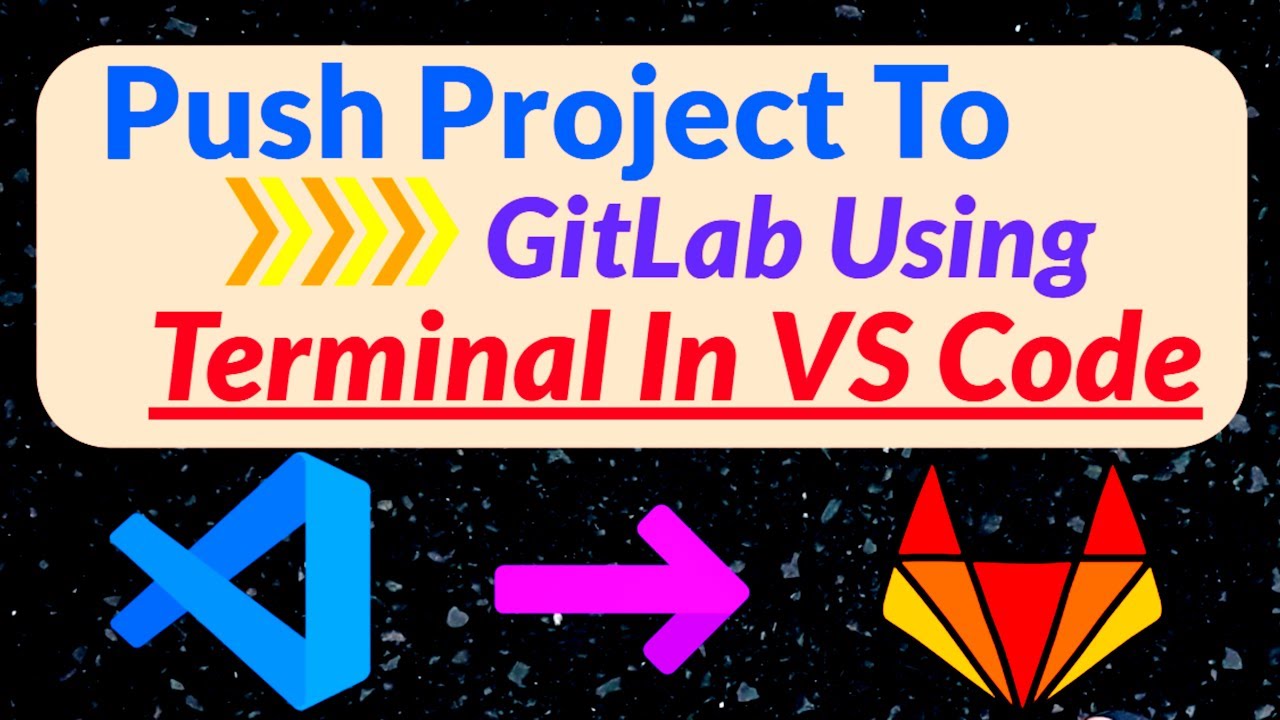 Push Project To
GitLab Using
Terminal In VS Code